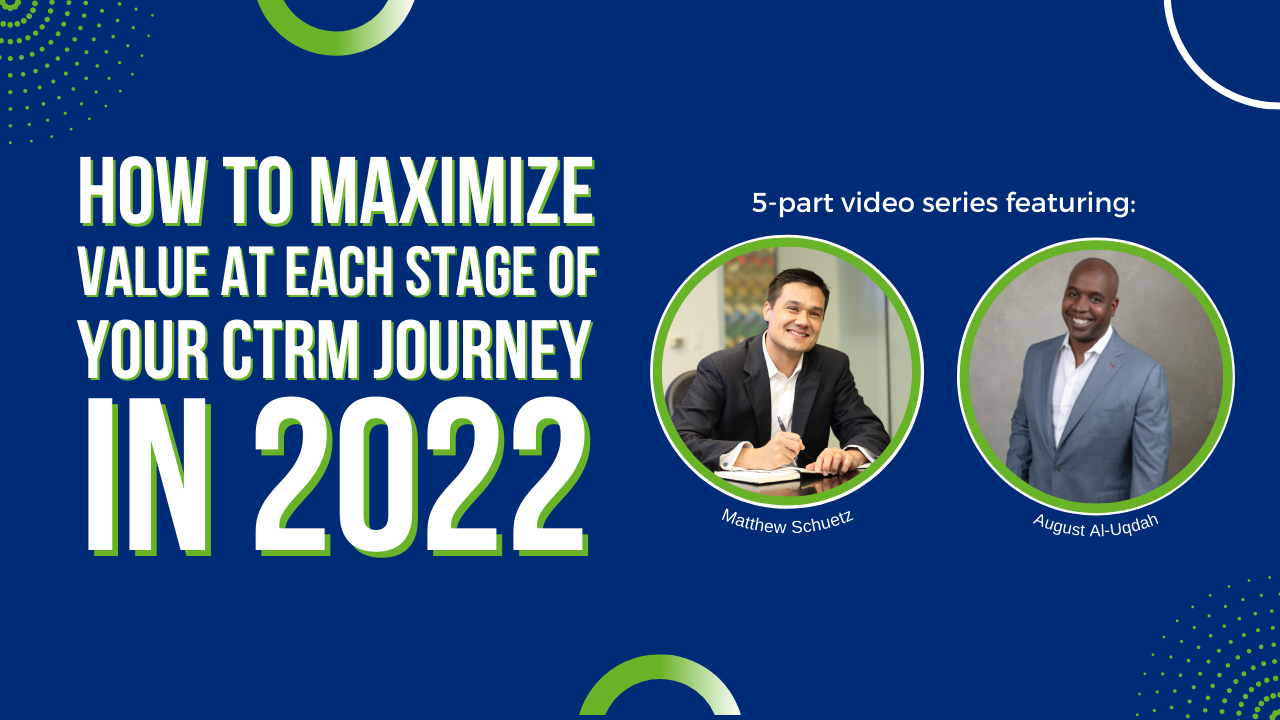 HOW TO MAXIMIZE VALUE AT EACH STAGE OF YOUR CTRM JOURNEY IN 2022

5-part video series featuring:

Matthew Schuetz

August Al-Uqdah